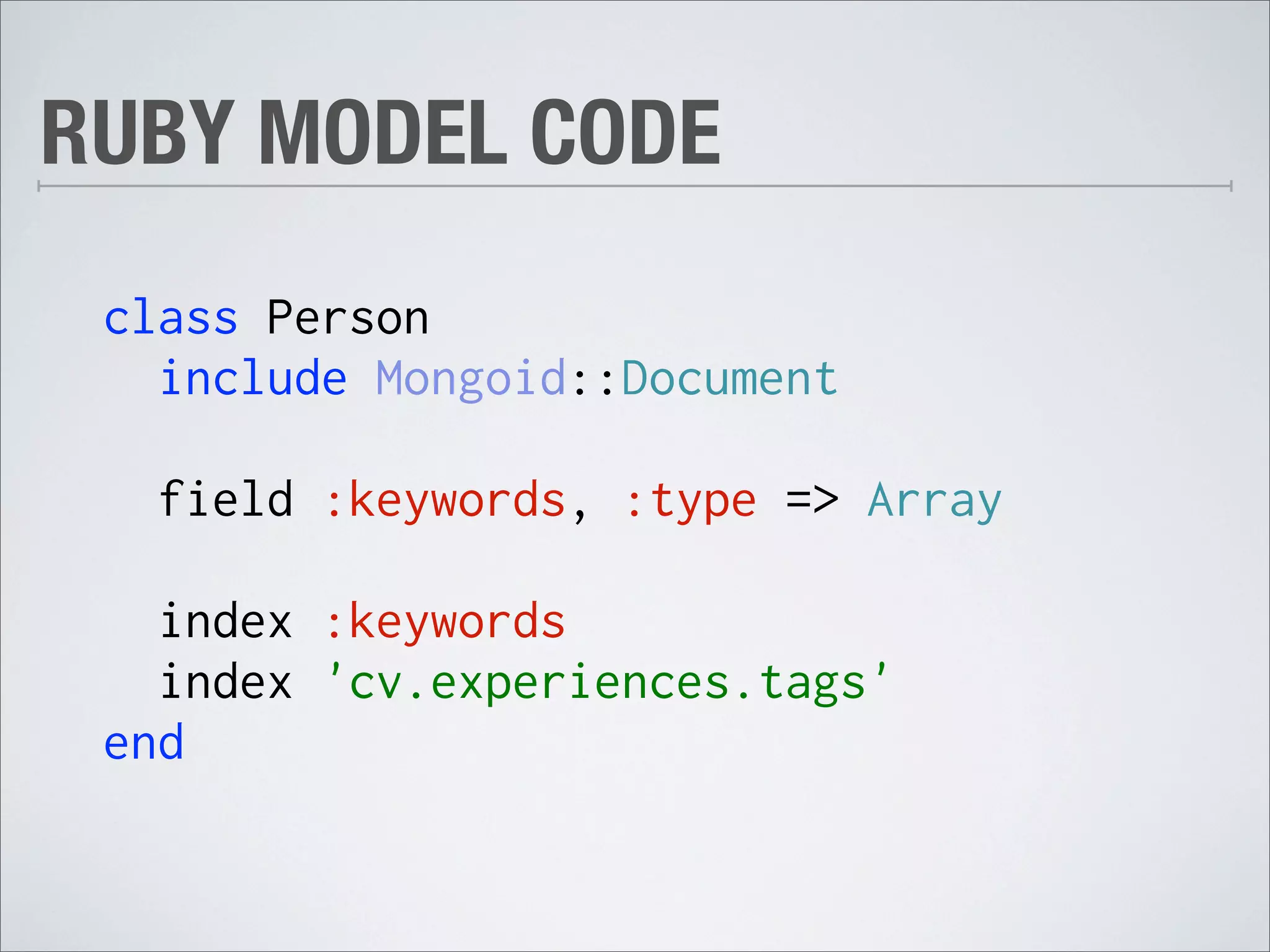 RUBY MODEL CODE

class Person
  include Mongoid::Document

  field :keywords, :type => Array

  index :keywords
  index 'cv.experiences.tags'
end